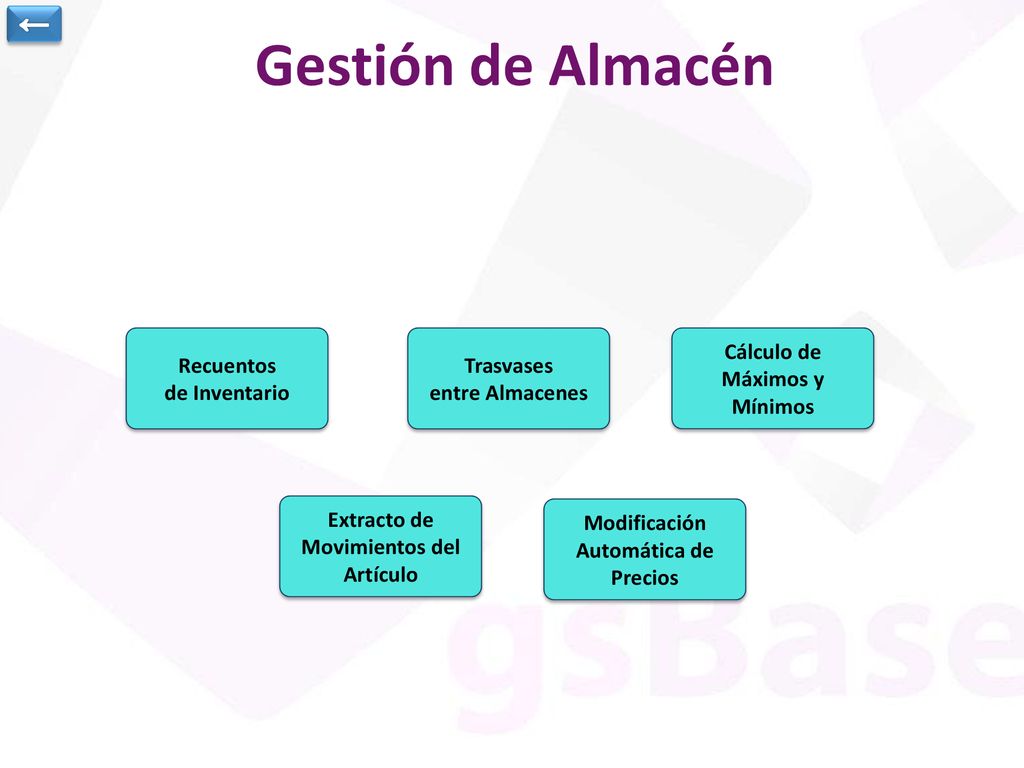 ←

Gestión de Almacén

Recuentos de Inventario

Trasvases entre Almacenes

Cálculo de Máximos y Mínimos

Extracto de Movimientos del Artículo

Modificación Automática de Precios

gsBase